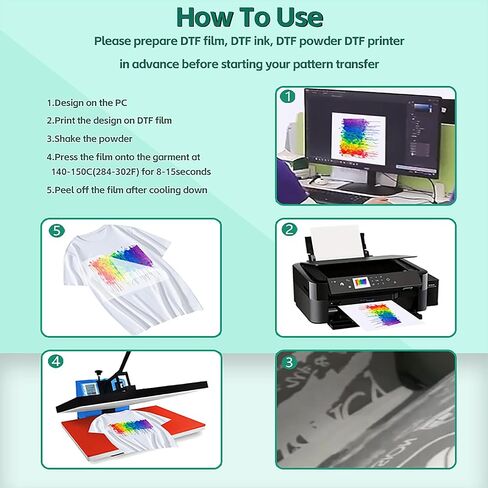 How To Use

Please prepare DTF film, DTF ink, DTF powder DTF printer in advance before starting your pattern transfer

1.Design on the PC
2.Print the design on DTF film
3.Shake the powder
4.Press the film onto the garment at 140-150C(284-302F) for 8-15seconds
5.Peel off the film after cooling down

1

5

2

4

3